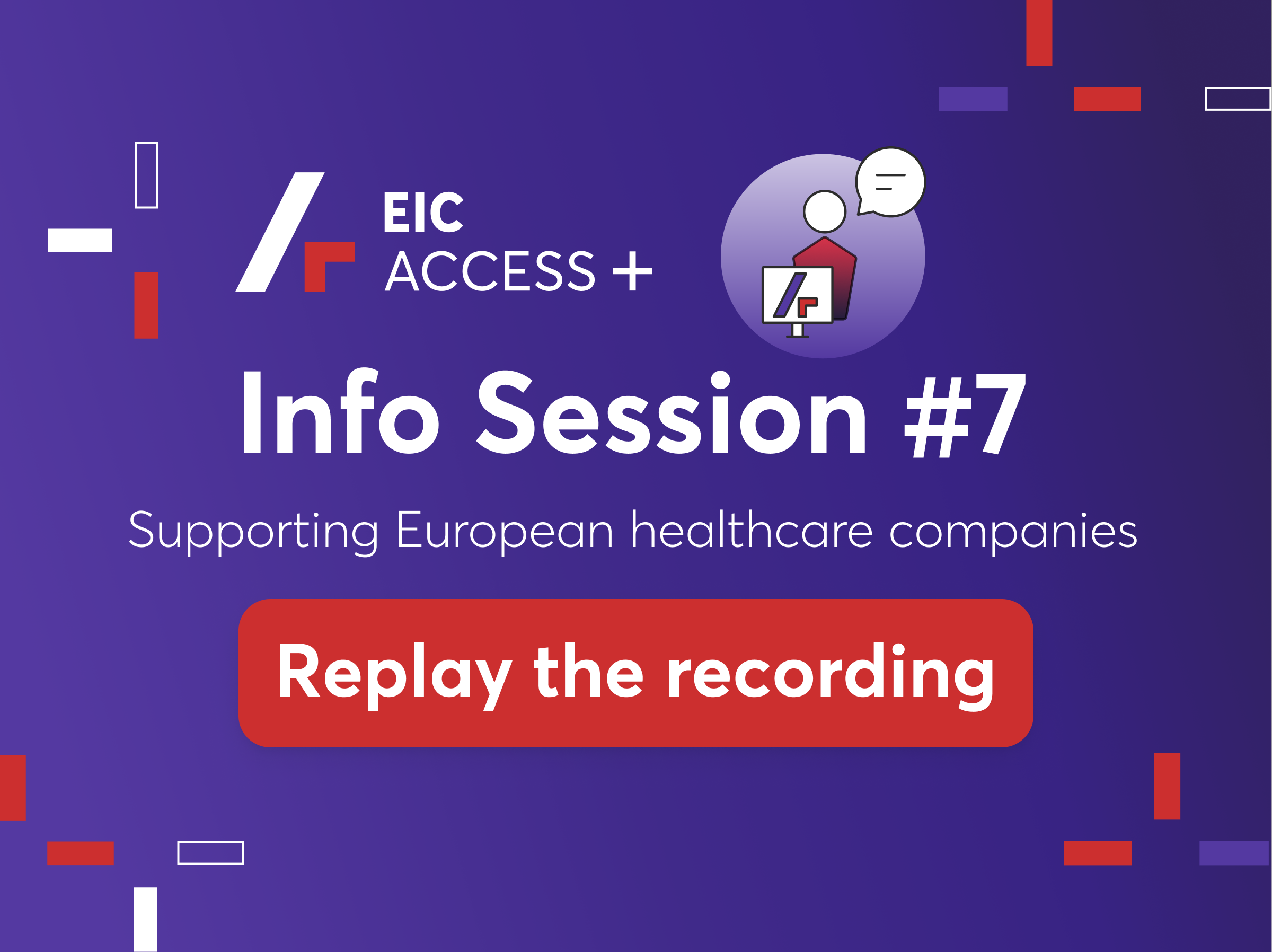 EIC
ACCESS +

Info Session #7

Supporting European healthcare companies

Replay the recording